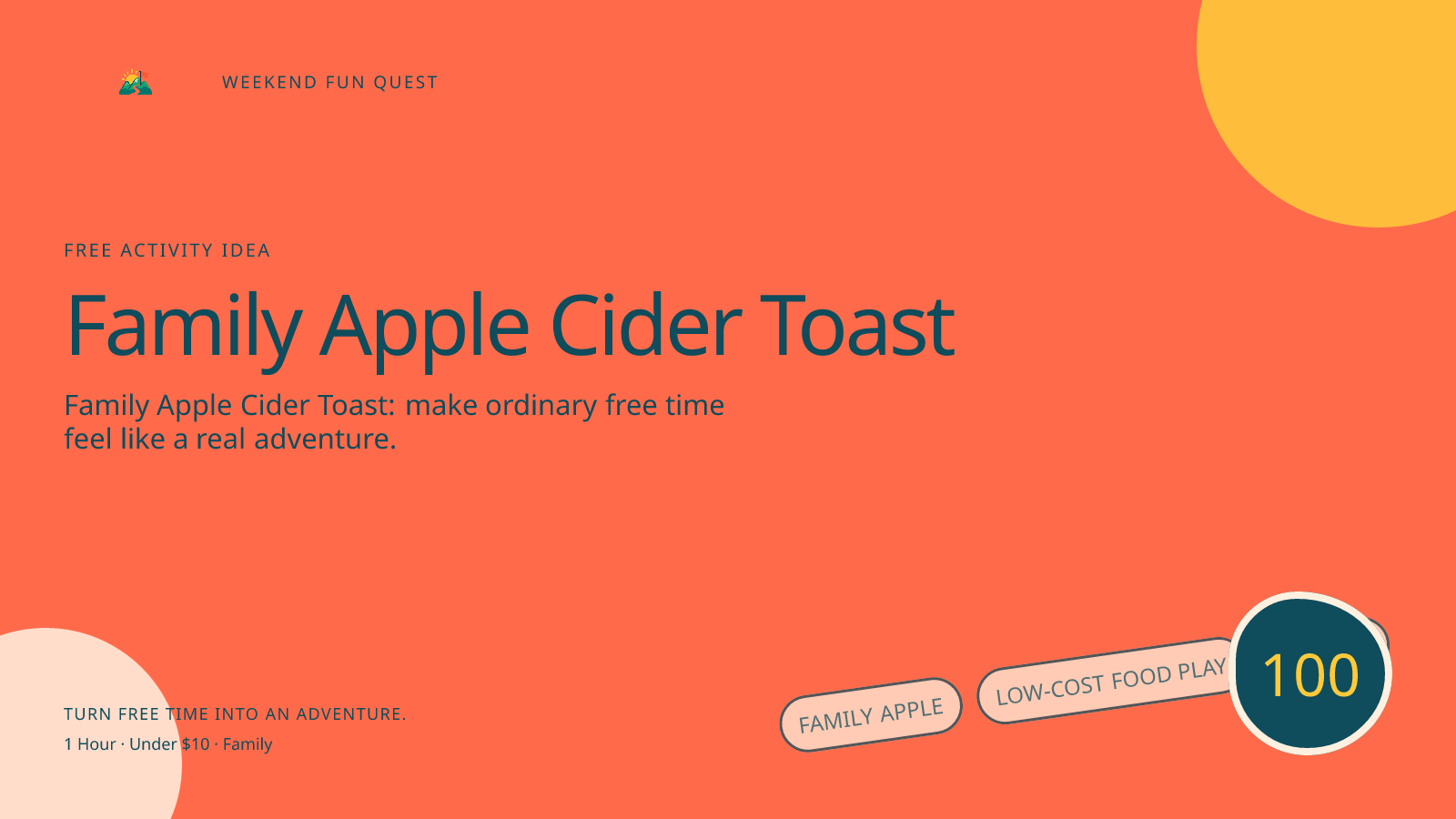 WEEKEND FUN QUEST

FREE ACTIVITY IDEA

Family Apple Cider Toast

Family Apple Cider Toast: make ordinary free time feel like a real adventure.

TURN FREE TIME INTO AN ADVENTURE.

1 Hour · Under $10 · Family

FAMILY APPLE

LOW-COST FOOD PLAY

100